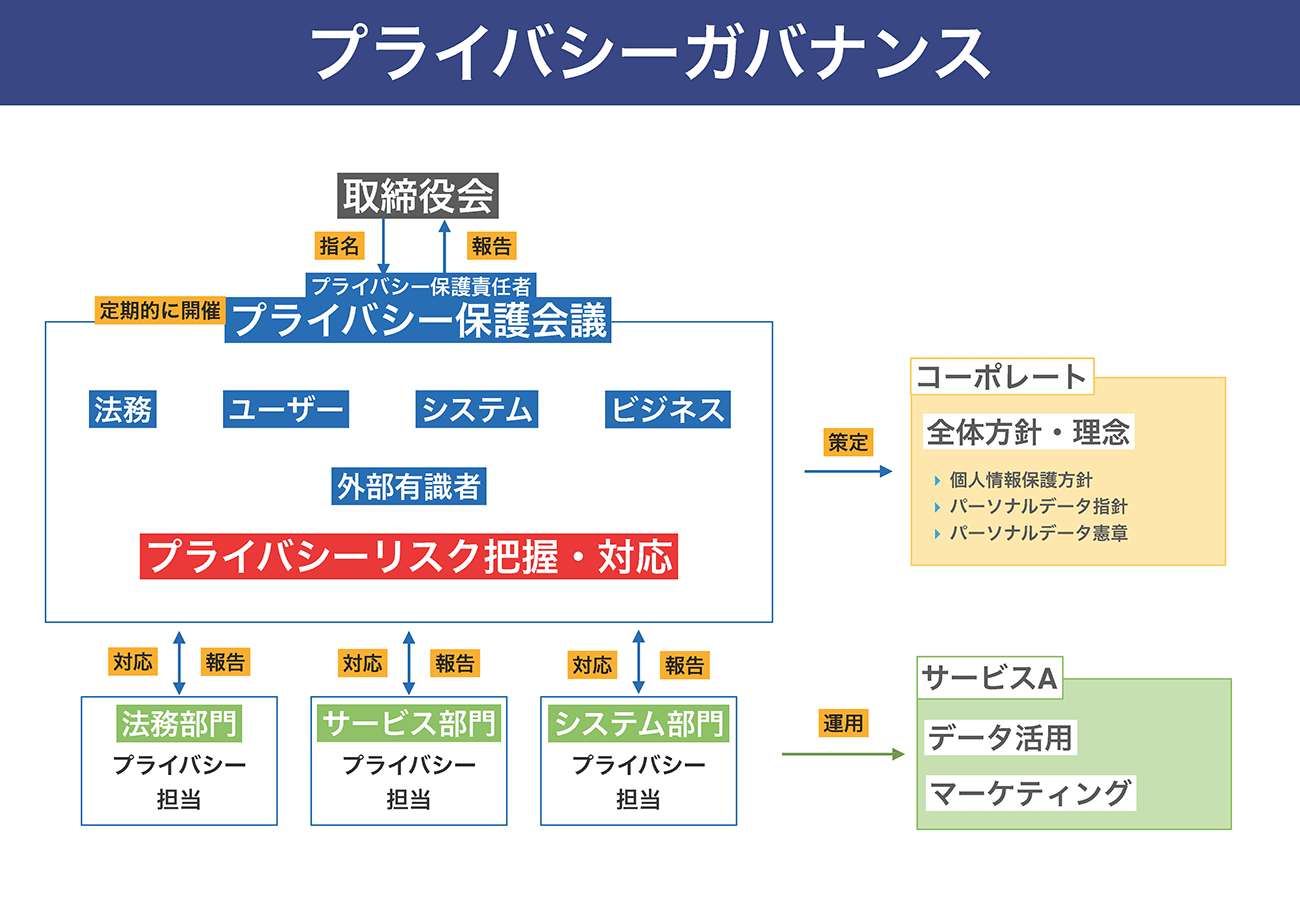 プライバシーガバナンス

取締役会

指名

報告

プライバシー保護責任者

定期的に開催

プライバシー保護会議

法務

ユーザー

システム

ビジネス

外部有識者

プライバシーリスク把握・対応

対応

報告

対応

報告

対応

報告

法務部門
プライバシー担当

サービス部門
プライバシー担当

システム部門
プライバシー担当

策定

コーポレート

全体方針・理念

個人情報保護方針

パーソナルデータ指針

パーソナルデータ憲章

運用

サービスA

データ活用

マーケティング